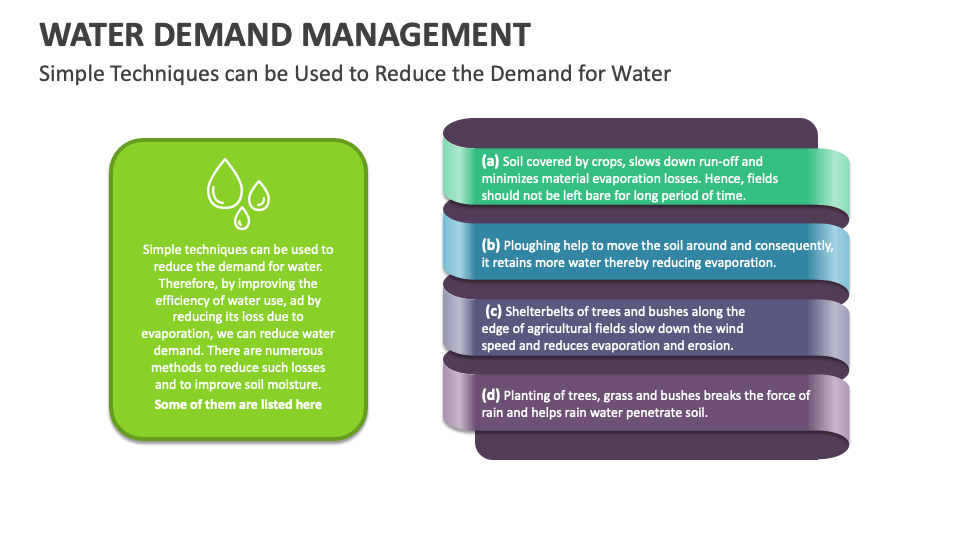 WATER DEMAND MANAGEMENT

Simple Techniques can be Used to Reduce the Demand for Water

Simple techniques can be used to reduce the demand for water. Therefore, by improving the efficiency of water use, ad by reducing its loss due to evaporation, we can reduce water demand. There are numerous methods to reduce such losses and to improve soil moisture.

Some of them are listed here

(a) Soil covered by crops, slows down run-off and minimizes material evaporation losses. Hence, fields should not be left bare for long period of time.

(b) Ploughing help to move the soil around and consequently, it retains more water thereby reducing evaporation.

(c) Shelterbelts of trees and bushes along the edge of agricultural fields slow down the wind speed and reduces evaporation and erosion.

(d) Planting of trees, grass and bushes breaks the force of rain and helps rain water penetrate soil.